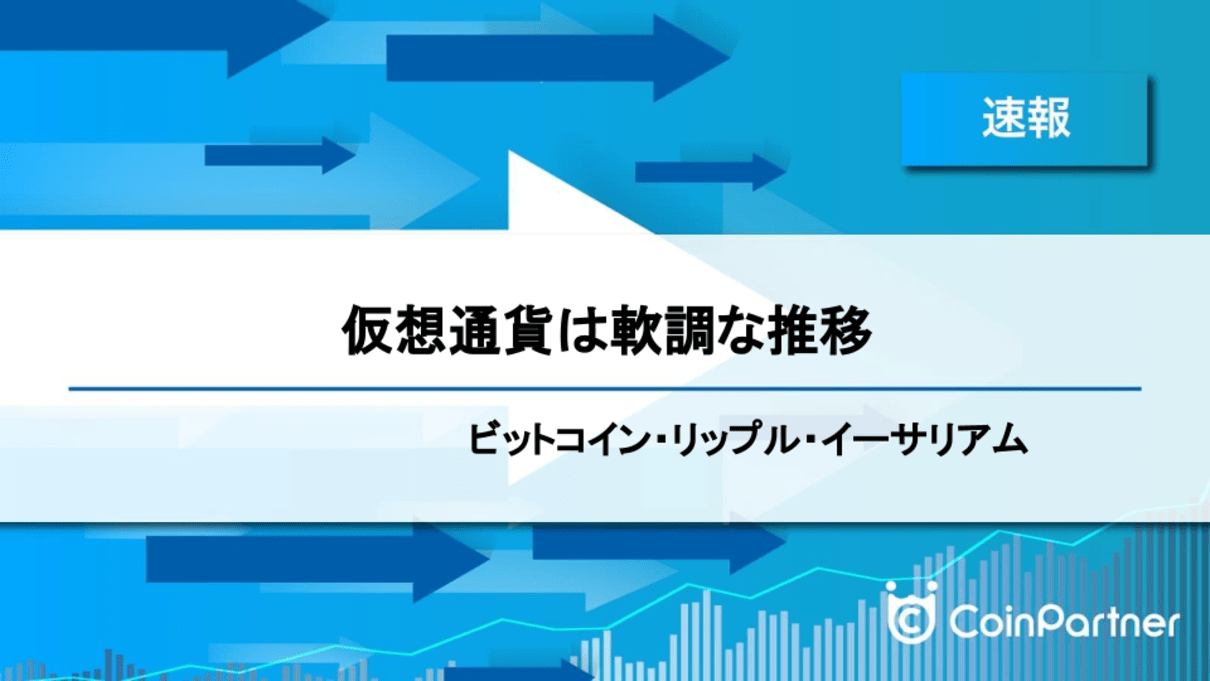 速報

仮想通貨は軟調な推移

ビットコイン・リップル・イーサリアム

CoinPartner